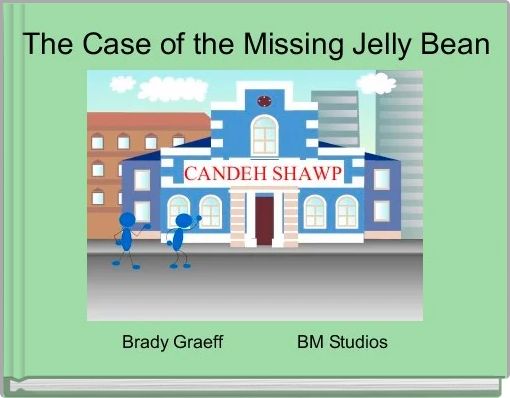 The Case of the Missing Jelly Bean

CANDEH SHAWP

Brady Graeff BM Studios